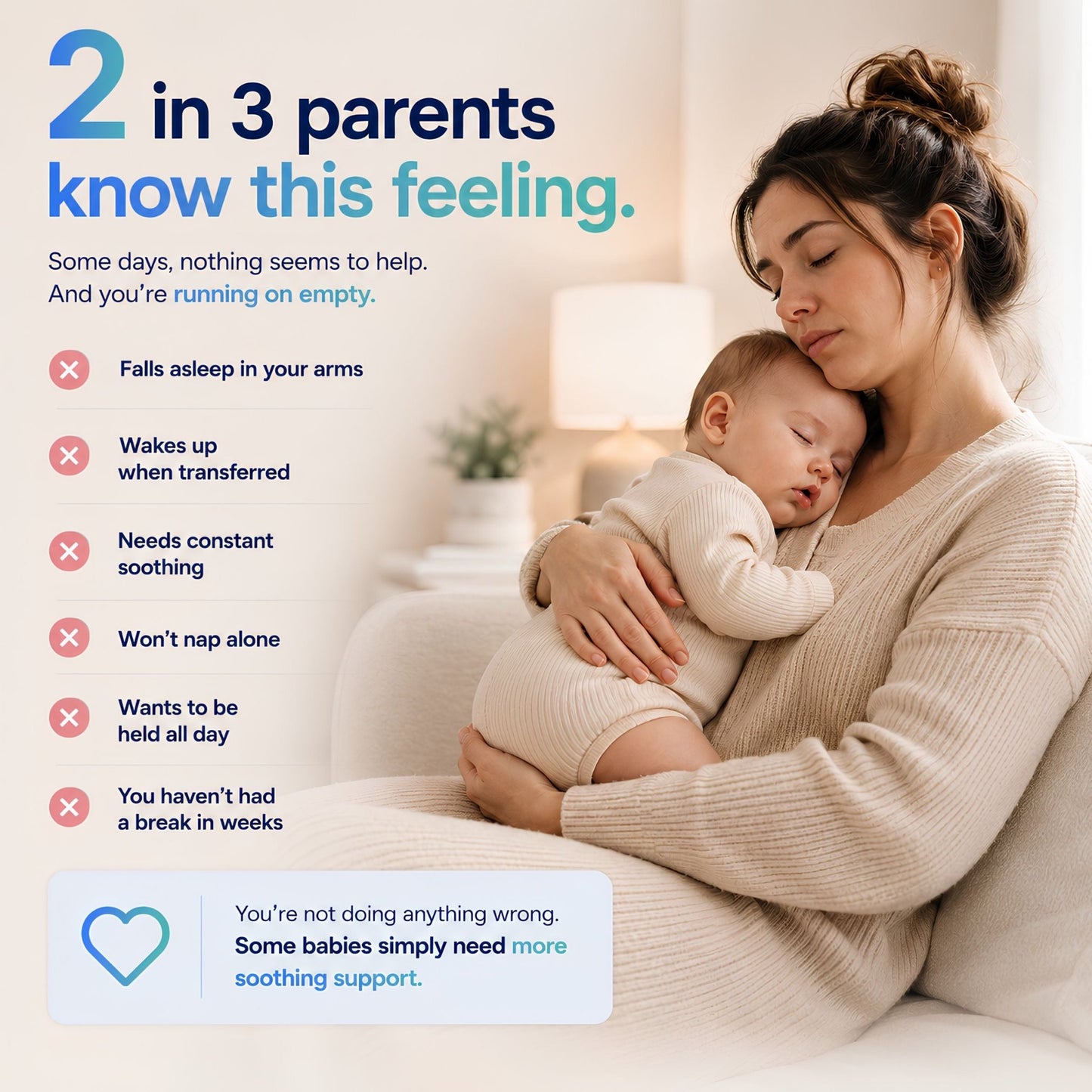 2 in 3 parents know this feeling.

Some days, nothing seems to help. And you're running on empty.

Falls asleep in your arms

Wakes up when transferred

Needs constant soothing

Won't nap alone

Wants to be held all day

You haven't had a break in weeks

You're not doing anything wrong. Some babies simply need more soothing support.